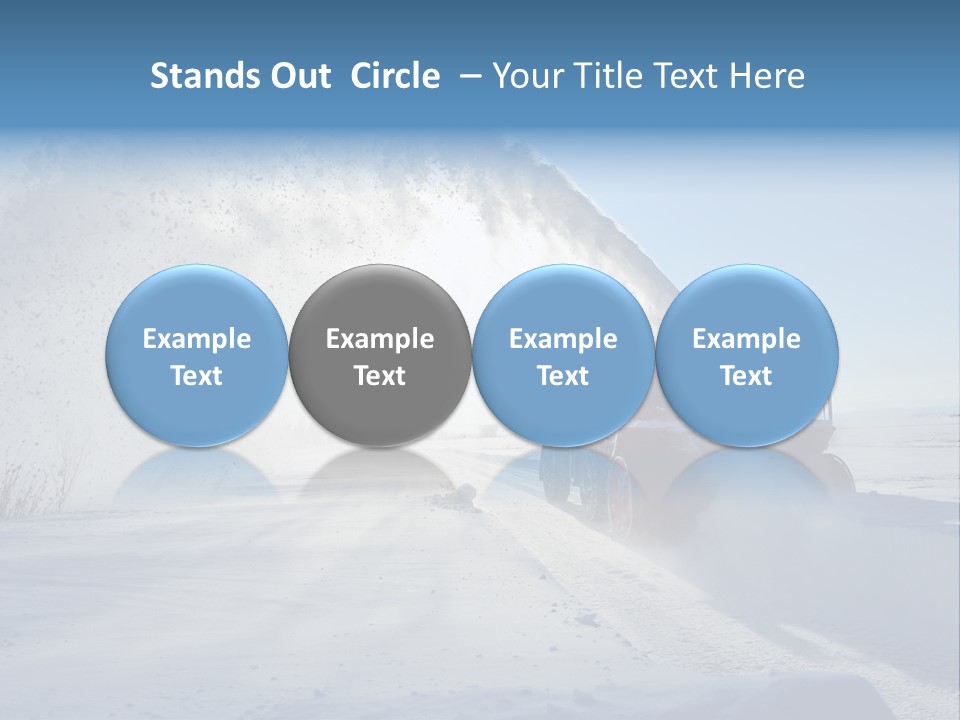 Stands Out Circle – Your Title Text Here

Example Text

Example Text

Example Text

Example Text